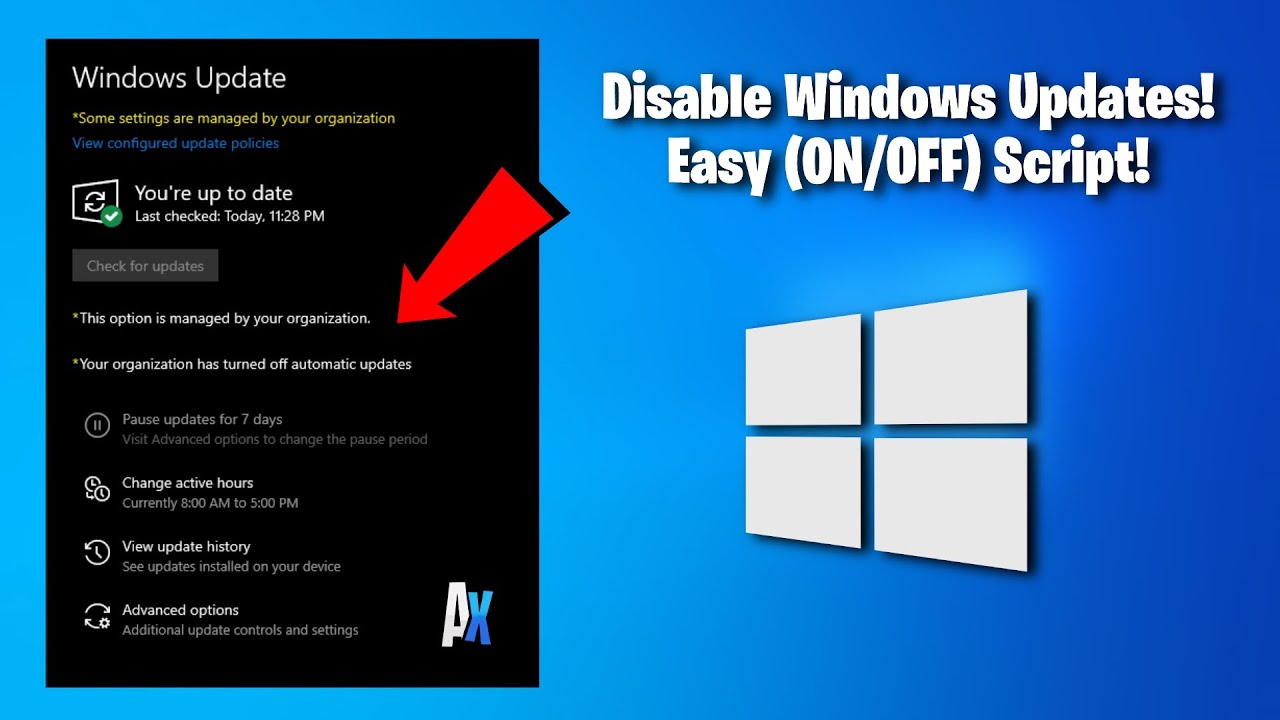 Windows Update

*Some settings are managed by your organization

View configured update policies

You're up to date
Last checked: Today, 11:28 PM

Check for updates

*This option is managed by your organization.

*Your organization has turned off automatic updates

Pause updates for 7 days
Visit Advanced options to change the pause period

Change active hours
Currently 8:00 AM to 5:00 PM

View update history
See updates installed on your device

Advanced options
Additional update controls and settings

AX

Disable Windows Updates!
Easy (ON/OFF) Script!